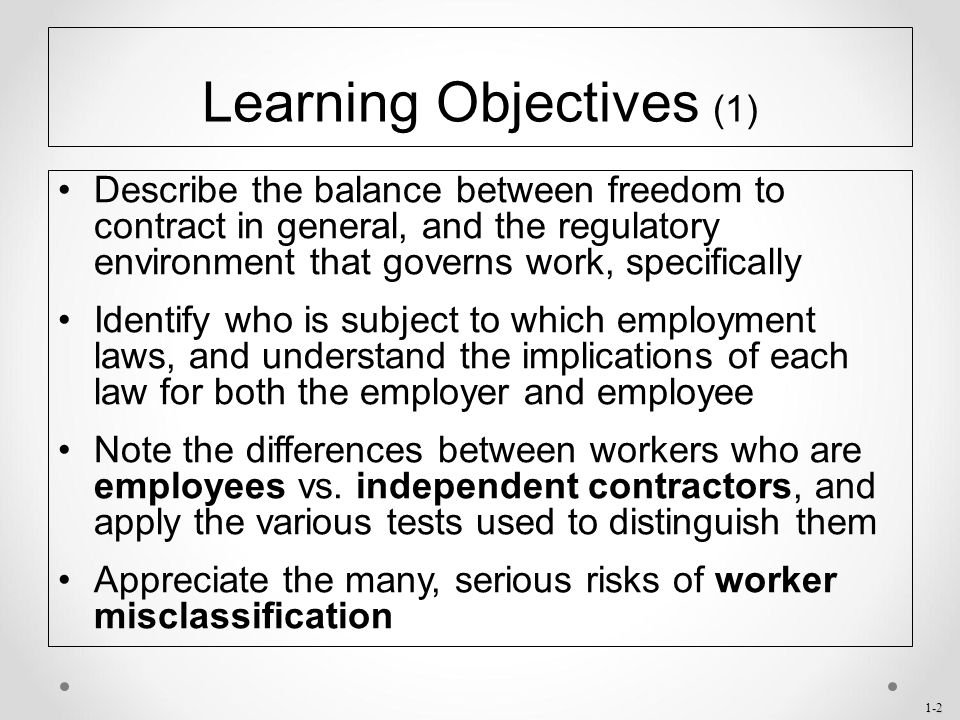 Learning Objectives (1)

• Describe the balance between freedom to contract in general, and the regulatory environment that governs work, specifically

• Identify who is subject to which employment laws, and understand the implications of each law for both the employer and employee

• Note the differences between workers who are employees vs. independent contractors, and apply the various tests used to distinguish them

• Appreciate the many, serious risks of worker misclassification

1-2